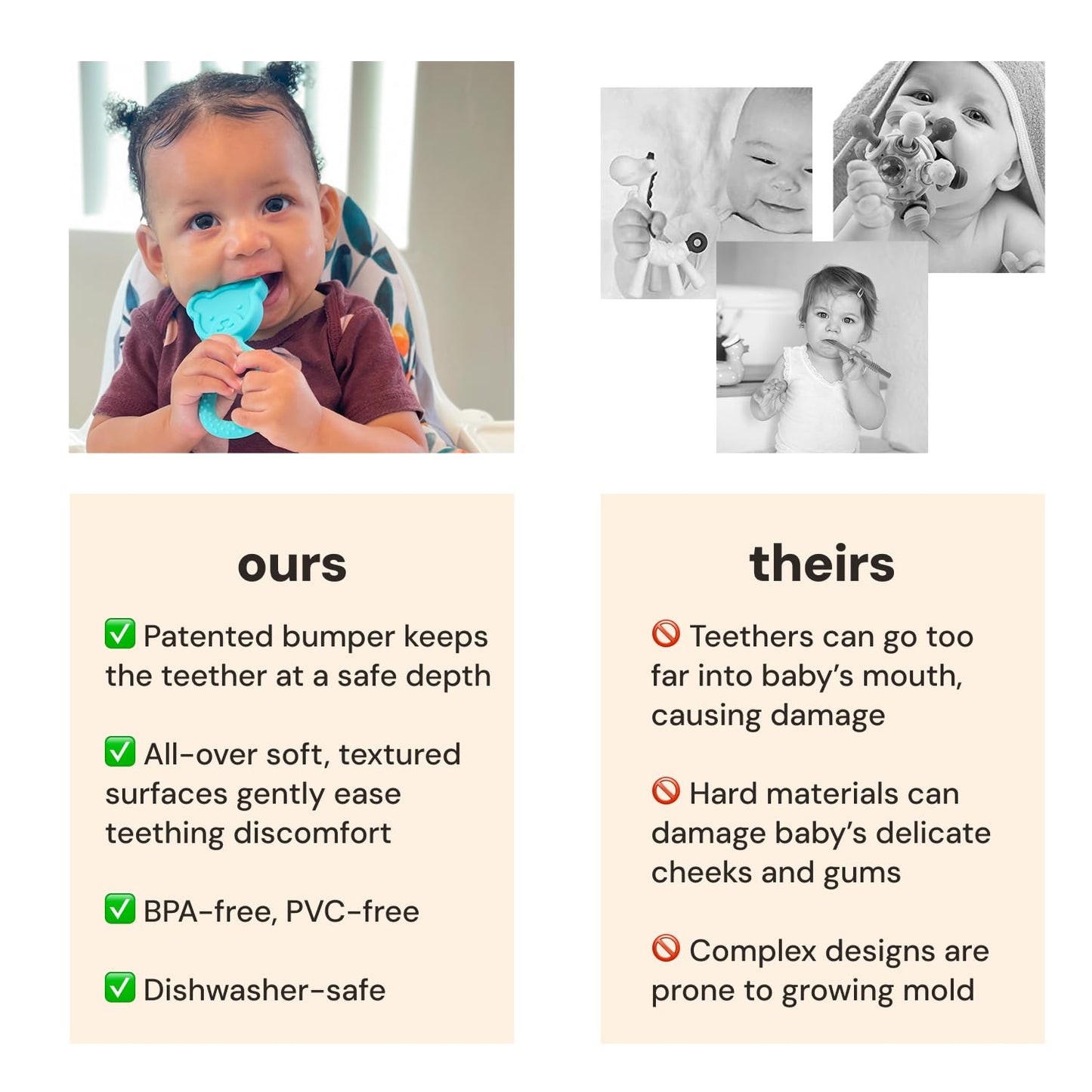 ours

✅ Patented bumper keeps the teether at a safe depth

✅ All-over soft, textured surfaces gently ease teething discomfort

✅ BPA-free, PVC-free

✅ Dishwasher-safe

theirs

🚫 Teethers can go too far into baby's mouth, causing damage

🚫 Hard materials can damage baby's delicate cheeks and gums

🚫 Complex designs are prone to growing mold